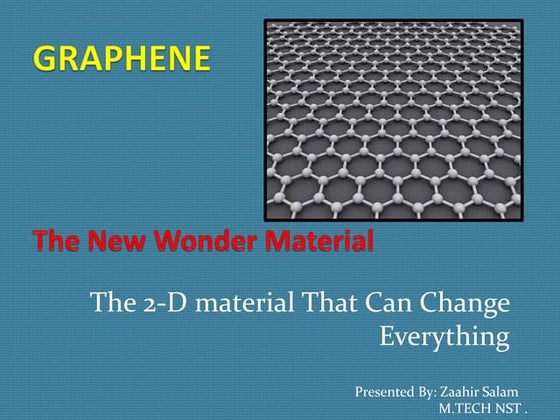 GRAPHENE

The New Wonder Material

The 2-D material That Can Change Everything

Presented By: Zaahir Salam
M.TECH NST .